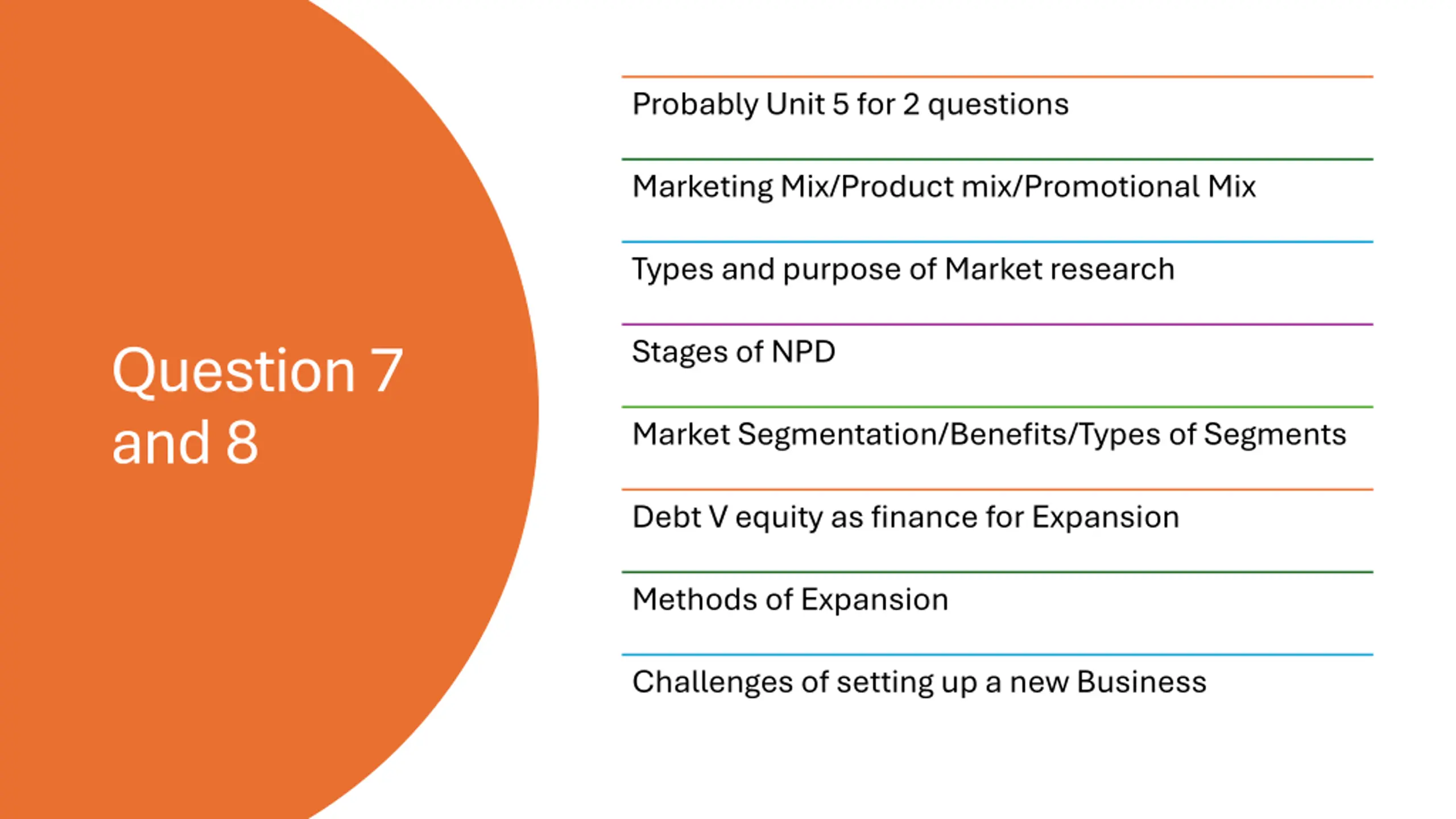 Question 7 and 8

Probably Unit 5 for 2 questions

Marketing Mix/Product mix/Promotional Mix

Types and purpose of Market research

Stages of NPD

Market Segmentation/Benefits/Types of Segments

Debt V equity as finance for Expansion

Methods of Expansion

Challenges of setting up a new Business